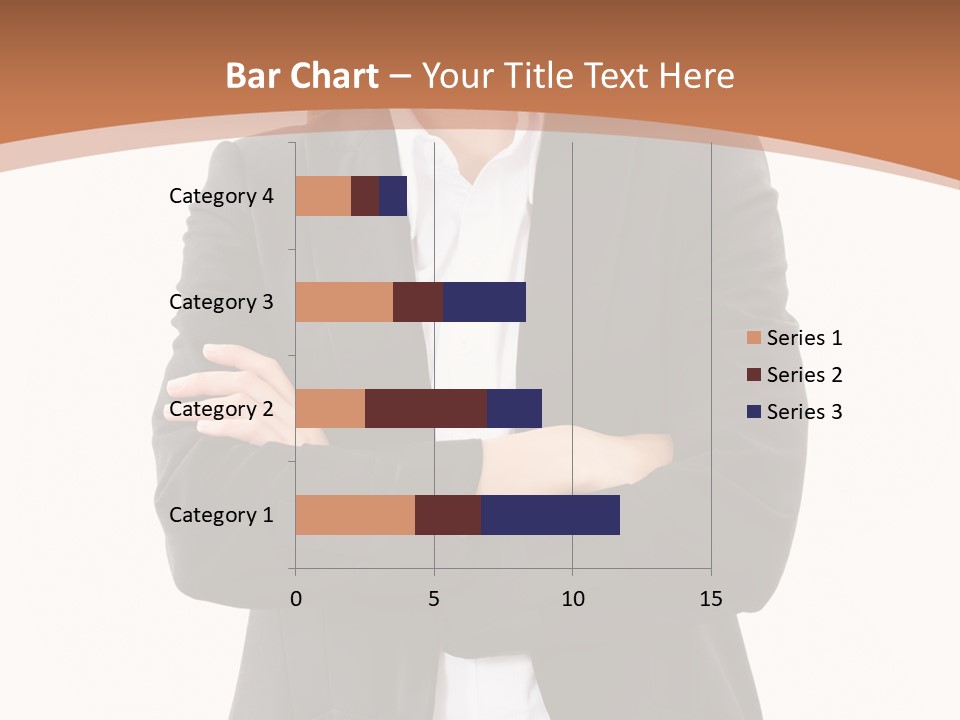 Bar Chart – Your Title Text Here

Category 4
Category 3
Category 2
Category 1

0
5
10
15

Series 1
Series 2
Series 3